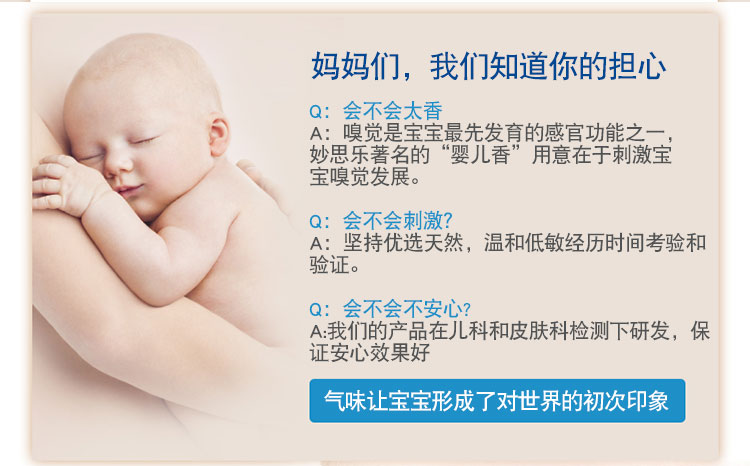 妈妈们，我们知道你的担心

Q：会不会太香
A：嗅觉是宝宝最先发育的感官功能之一，妙思乐著名的“婴儿香”用意在于刺激宝宝嗅觉发展。

Q：会不会刺激?
A：坚持优选天然，温和低敏经历时间考验和验证。

Q：会不会不安心?
A:我们的产品在儿科和皮肤科检测下研发，保证安心效果好

气味让宝宝形成了对世界的初次印象